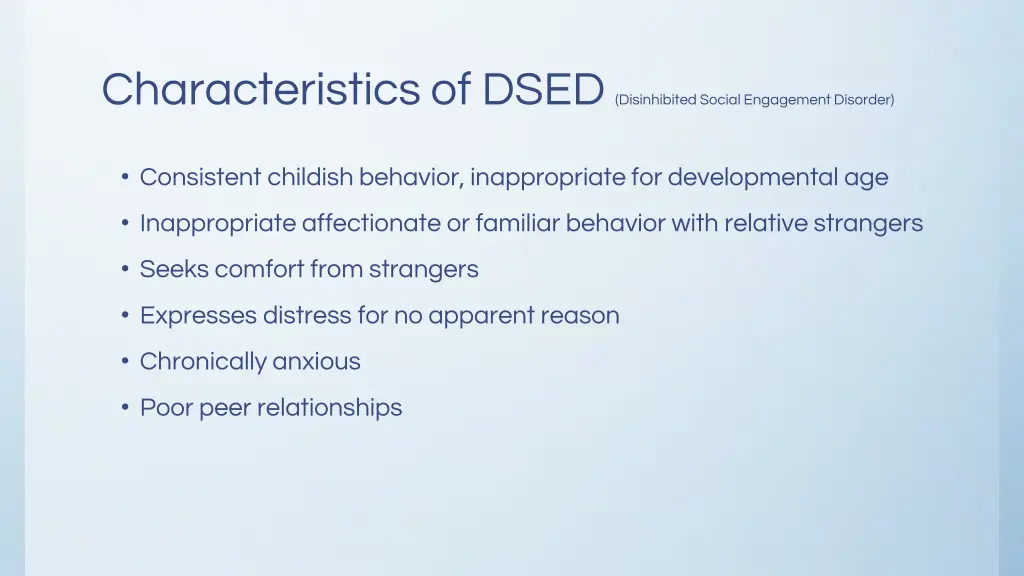 Characteristics of DSED (Disinhibited Social Engagement Disorder)

• Consistent childish behavior, inappropriate for developmental age

• Inappropriate affectionate or familiar behavior with relative strangers

• Seeks comfort from strangers

• Expresses distress for no apparent reason

• Chronically anxious

• Poor peer relationships